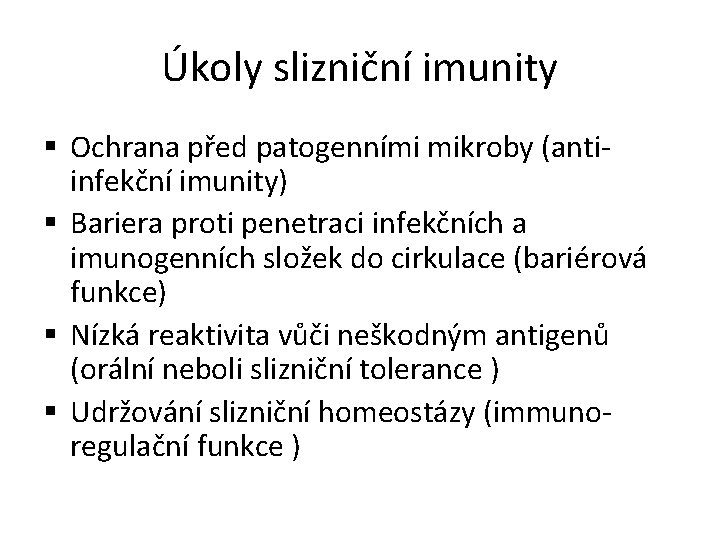 Úkoly slizniční imunity

▪ Ochrana před patogenními mikroby (anti-infekční imunity)
▪ Bariera proti penetraci infekčních a imunogenních složek do cirkulace (bariérová funkce)
▪ Nízká reaktivita vůči neškodným antigenů (orální neboli slizniční tolerance )
▪ Udržování slizniční homeostázy (immuno-regulační funkce )